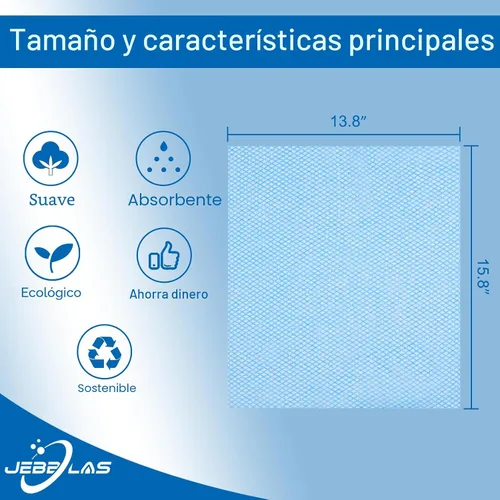 Tamaño y características principales

13.8”

15.8”

Suave

Absorbente

Ecológico

Ahorra dinero

Sostenible

JEBBLAS